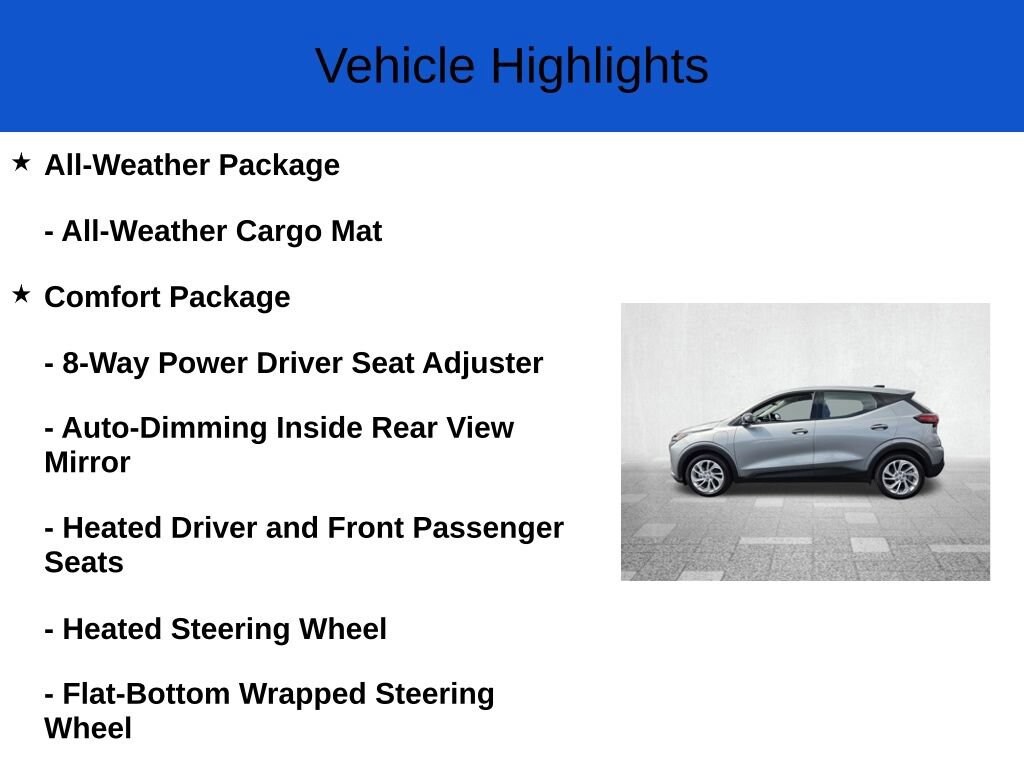 Vehicle Highlights

★ All-Weather Package

- All-Weather Cargo Mat

★ Comfort Package

- 8-Way Power Driver Seat Adjuster

- Auto-Dimming Inside Rear View Mirror

- Heated Driver and Front Passenger Seats

- Heated Steering Wheel

- Flat-Bottom Wrapped Steering Wheel